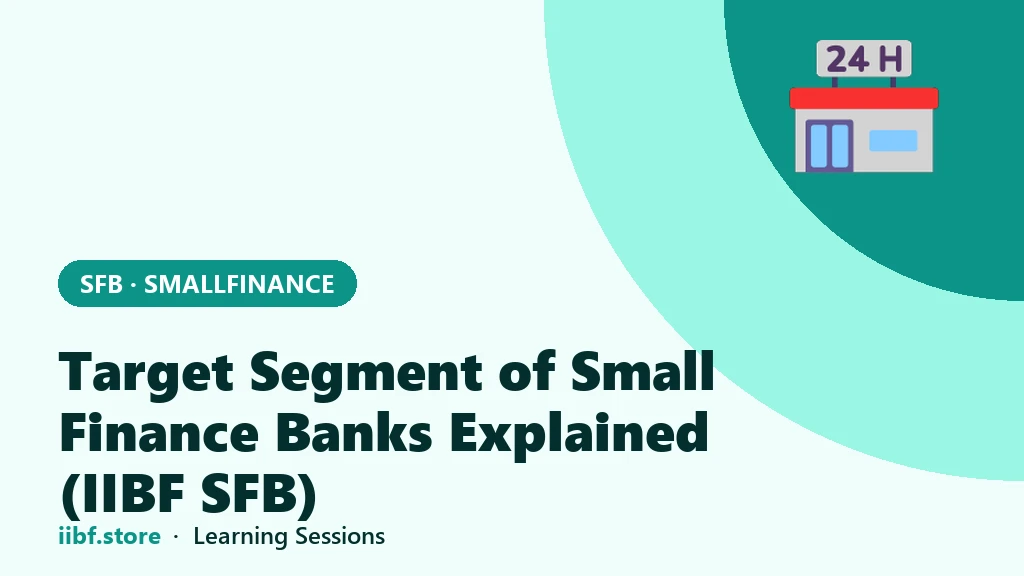 24 H

SFB · SMALLFINANCE

Target Segment of Small Finance Banks Explained (IIBF SFB)

iibf.store · Learning Sessions